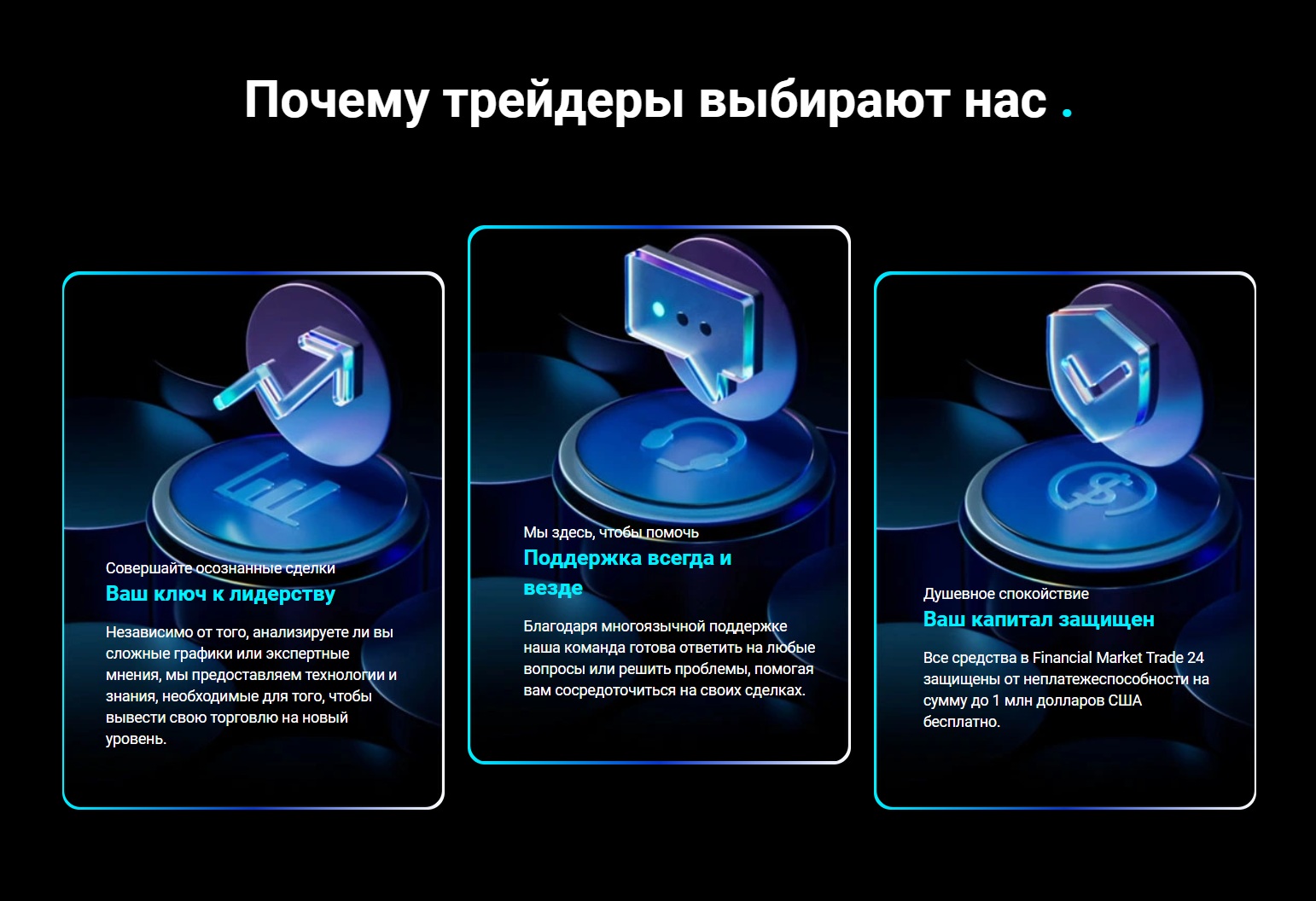 Почему трейдеры выбирают нас .

Совершайте осознанные сделки
Ваш ключ к лидерству

Независимо от того, анализируете ли вы сложные графики или экспертные мнения, мы предоставляем технологии и знания, необходимые для того, чтобы вывести свою торговлю на новый уровень.

Мы здесь, чтобы помочь
Поддержка всегда и везде

Благодаря многоязычной поддержке наша команда готова ответить на любые вопросы или решить проблемы, помогая вам сосредоточиться на своих сделках.

Душевное спокойствие
Ваш капитал защищен

Все средства в Financial Market Trade 24 защищены от неплатежеспособности на сумму до 1 млн долларов США бесплатно.